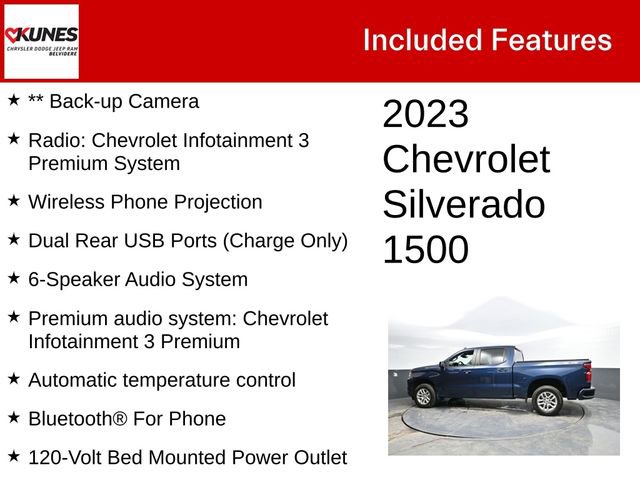 KUNES
CHRYSLER DODGE JEEP RAM
BELVIDERE

Included Features

★ ** Back-up Camera

★ Radio: Chevrolet Infotainment 3 Premium System

★ Wireless Phone Projection

★ Dual Rear USB Ports (Charge Only)

★ 6-Speaker Audio System

★ Premium audio system: Chevrolet Infotainment 3 Premium

★ Automatic temperature control

★ Bluetooth® For Phone

★ 120-Volt Bed Mounted Power Outlet

2023 Chevrolet Silverado 1500